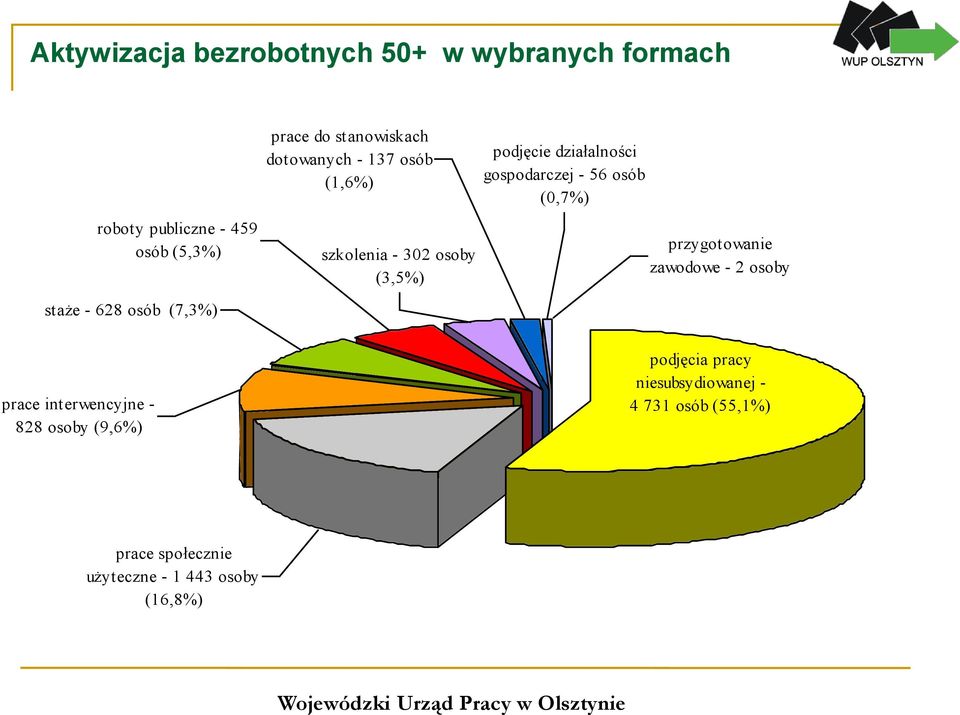 Aktywizacja bezrobotnych 50+ w wybranych formach

WUP OLSZTYN

prace do stanowiskach dotowanych - 137 osób (1,6%)

podjęcie działalności gospodarczej - 56 osób (0,7%)

roboty publiczne - 459 osób (5,3%)

szkolenia - 302 osoby (3,5%)

przygotowanie zawodowe - 2 osoby

staże - 628 osób (7,3%)

podjęcia pracy niesubsydiowanej - 4 731 osób (55,1%)

prace interwencyjne - 828 osoby (9,6%)

prace społecznie użyteczne - 1 443 osoby (16,8%)

Wojewódzki Urząd Pracy w Olsztynie